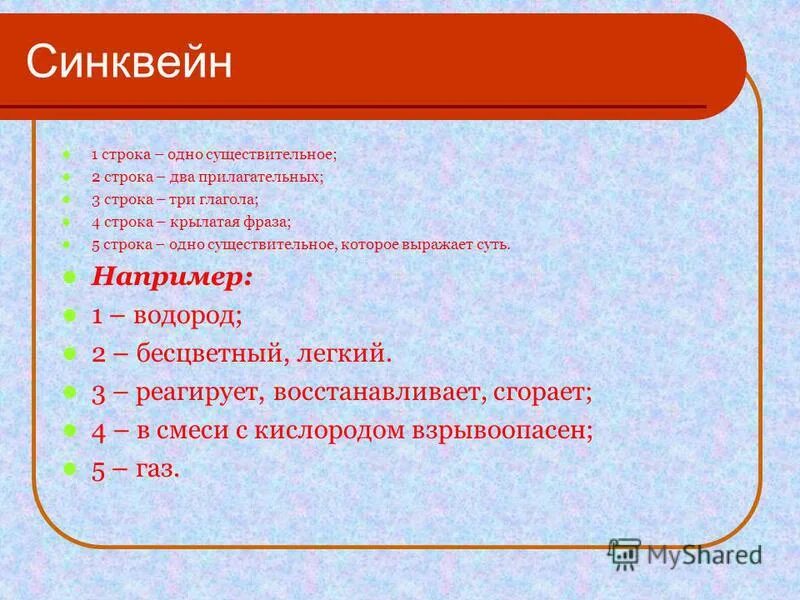 Синквейн

1 строка – одно существительное;
2 строка – два прилагательных;
3 строка – три глагола;
4 строка – крылатая фраза;
5 строка – одно существительное, которое выражает суть.
Например:
1 – водород;
2 – бесцветный, легкий.
3 – реагирует, восстанавливает, сгорает;
4 – в смеси с кислородом взрывоопасен;
5 – газ.

MyShared